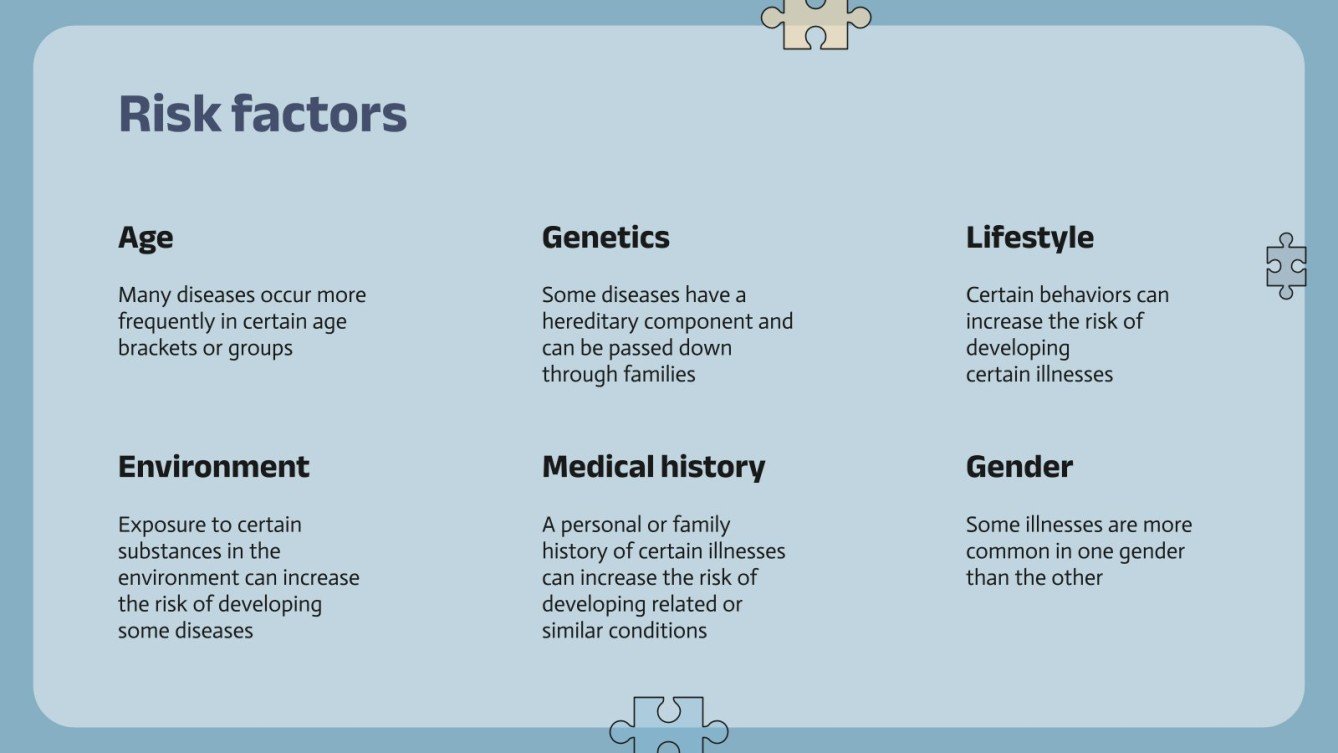 Risk factors

Age

Many diseases occur more frequently in certain age brackets or groups

Genetics

Some diseases have a hereditary component and can be passed down through families

Lifestyle

Certain behaviors can increase the risk of developing certain illnesses

Environment

Exposure to certain substances in the environment can increase the risk of developing some diseases

Medical history

A personal or family history of certain illnesses can increase the risk of developing related or similar conditions

Gender

Some illnesses are more common in one gender than the other